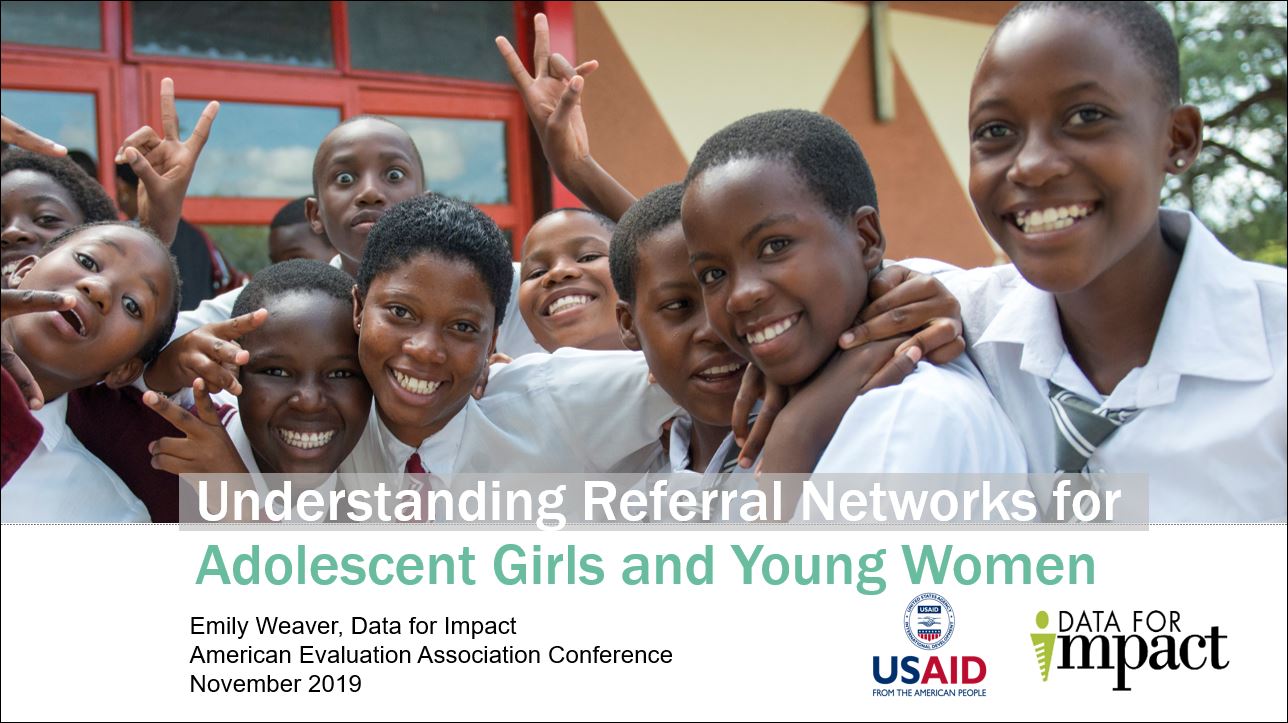 Understanding Referral Networks for Adolescent Girls and Young Women

Emily Weaver, Data for Impact
American Evaluation Association Conference
November 2019

UNITED STATES AGENCY INTERNATIONAL DEVELOPMENT
USAID
FROM THE AMERICAN PEOPLE

DATA FOR impact